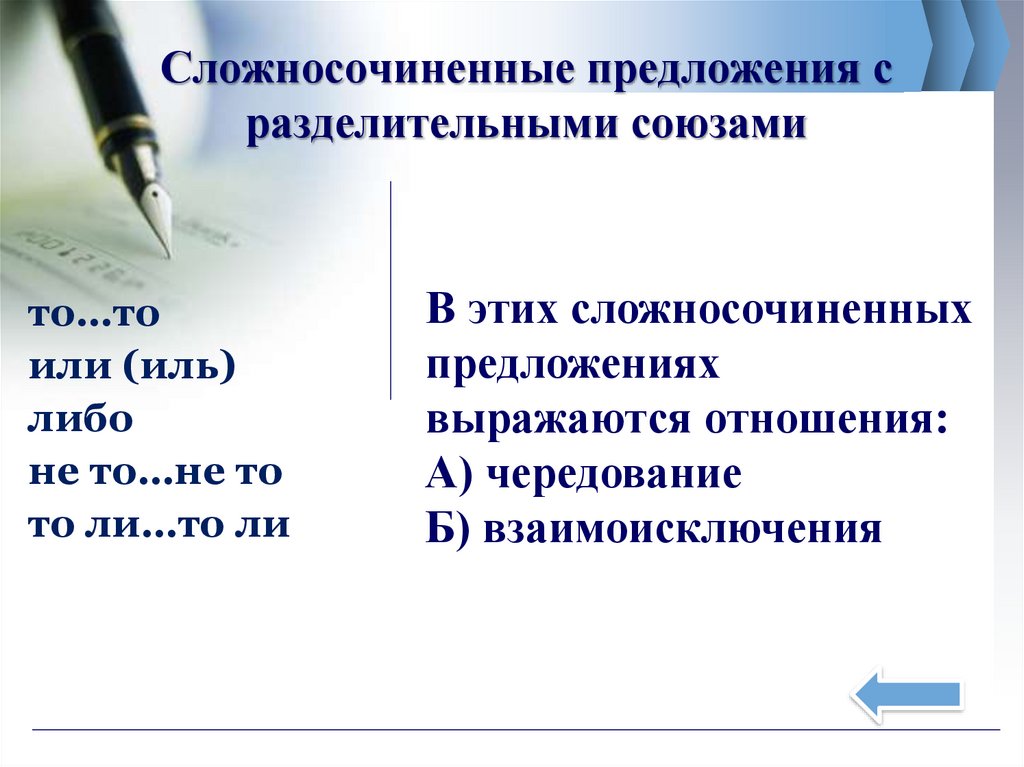 Сложносочиненные предложения с разделительными союзами

то...то
или (иль)
либо
не то...не то
то ли...то ли

В этих сложносочиненных предложениях выражаются отношения:
А) чередование
Б) взаимоисключения